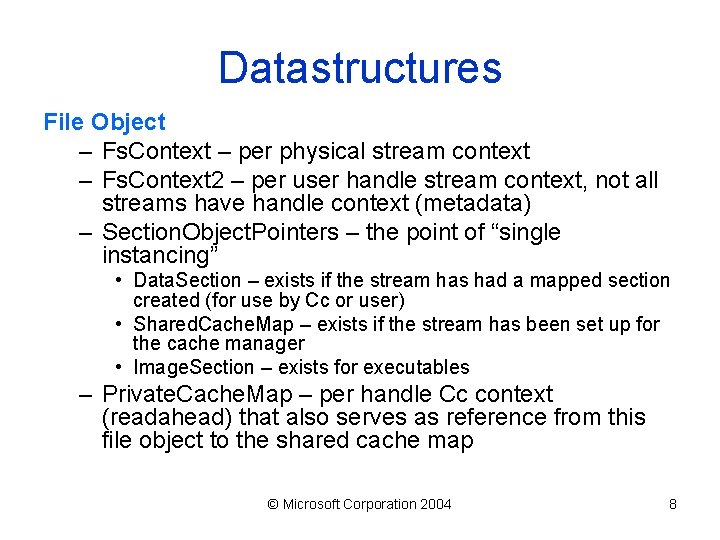 Datastructures

File Object

– FsContext – per physical stream context
– FsContext2 – per user handle stream context, not all streams have handle context (metadata)
– SectionObjectPointers – the point of “single instancing”
• DataSection – exists if the stream has had a mapped section created (for use by Cc or user)
• SharedCacheMap – exists if the stream has been set up for the cache manager
• ImageSection – exists for executables
– PrivateCacheMap – per handle Cc context (readahead) that also serves as reference from this file object to the shared cache map

© Microsoft Corporation 2004

8